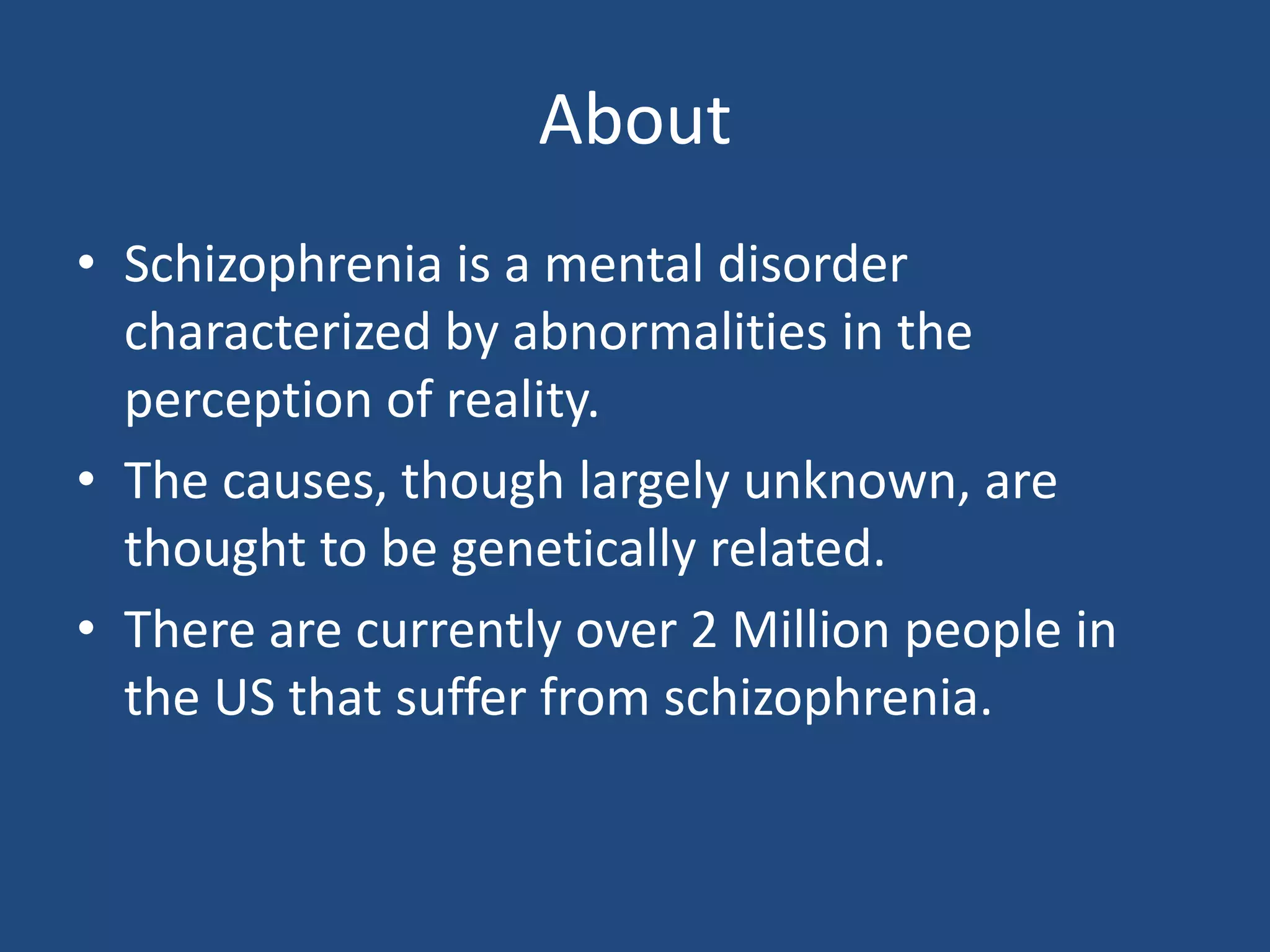 About

• Schizophrenia is a mental disorder characterized by abnormalities in the perception of reality.
• The causes, though largely unknown, are thought to be genetically related.
• There are currently over 2 Million people in the US that suffer from schizophrenia.